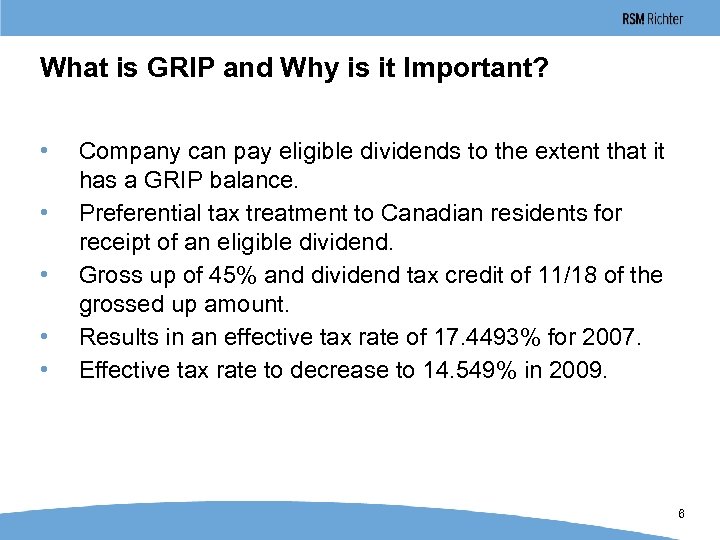 RSM Richter

What is GRIP and Why is it Important?

• Company can pay eligible dividends to the extent that it has a GRIP balance.
• Preferential tax treatment to Canadian residents for receipt of an eligible dividend.
• Gross up of 45% and dividend tax credit of 11/18 of the grossed up amount.
• Results in an effective tax rate of 17.4493% for 2007.
• Effective tax rate to decrease to 14.549% in 2009.

6